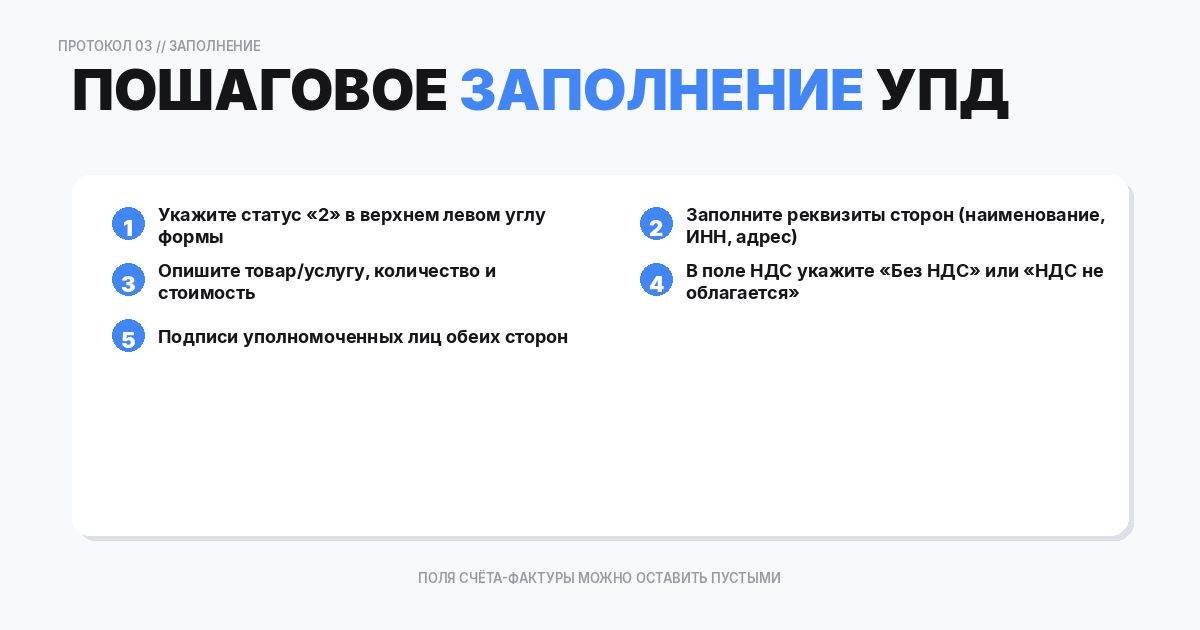 ПРОТОКОЛ 03 // ЗАПОЛНЕНИЕ

ПОШАГОВОЕ ЗАПОЛНЕНИЕ УПД

1 Укажите статус «2» в верхнем левом углу формы

2 Заполните реквизиты сторон (наименование, ИНН, адрес)

3 Опишите товар/услугу, количество и стоимость

4 В поле НДС укажите «Без НДС» или «НДС не облагается»

5 Подписи уполномоченных лиц обеих сторон

ПОЛЯ СЧЁТА-ФАКТУРЫ МОЖНО ОСТАВИТЬ ПУСТЫМИ